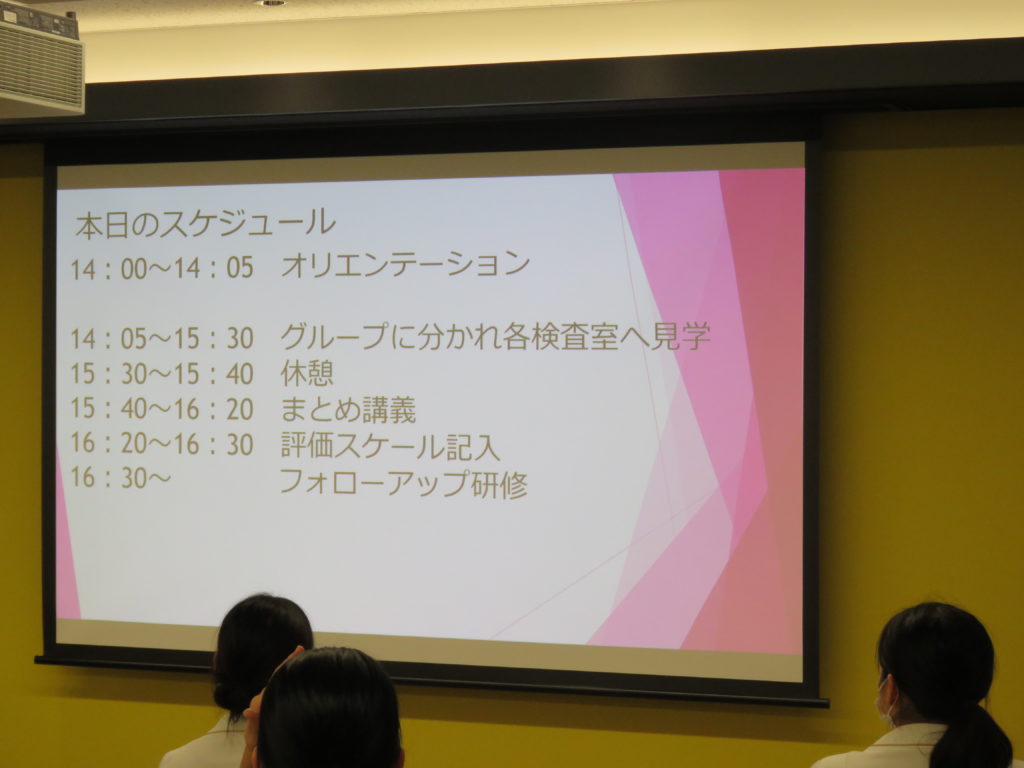 本日のスケジュール

14：00～14：05　オリエンテーション

14：05～15：30　グループに分かれ各検査室へ見学
15：30～15：40　休憩
15：40～16：20　まとめ講義
16：20～16：30　評価スケール記入
16：30～　フォローアップ研修